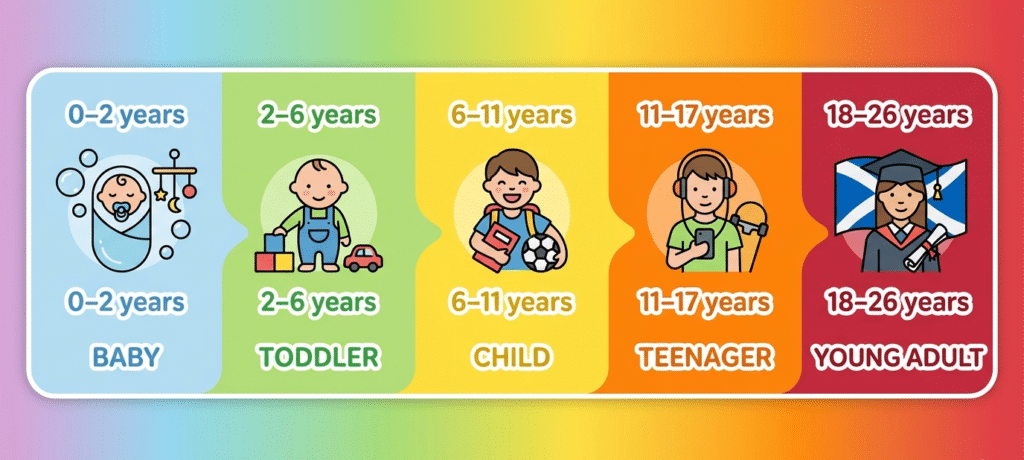 0–2 years

0–2 years

BABY

2–6 years

2–6 years

TODDLER

6–11 years

6–11 years

CHILD

11–17 years

11–17 years

TEENAGER

18–26 years

18–26 years

YOUNG ADULT